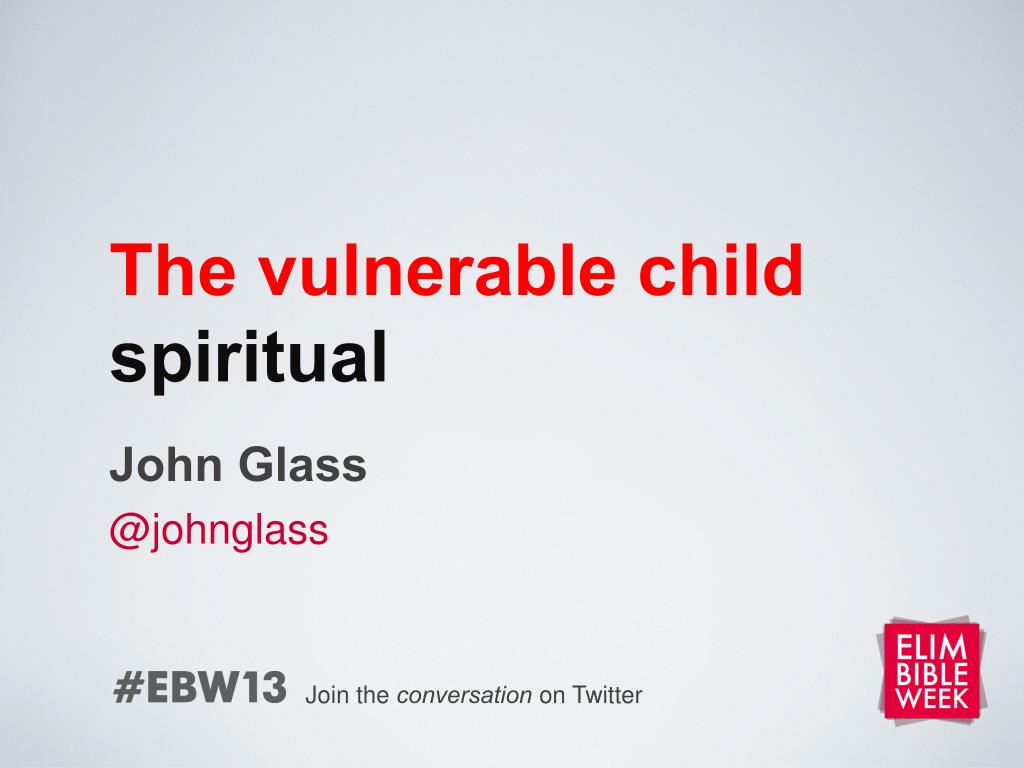 The vulnerable child
spiritual

John Glass
@johnglass

#EBW13 Join the conversation on Twitter

ELIM
BIBLE
WEEK